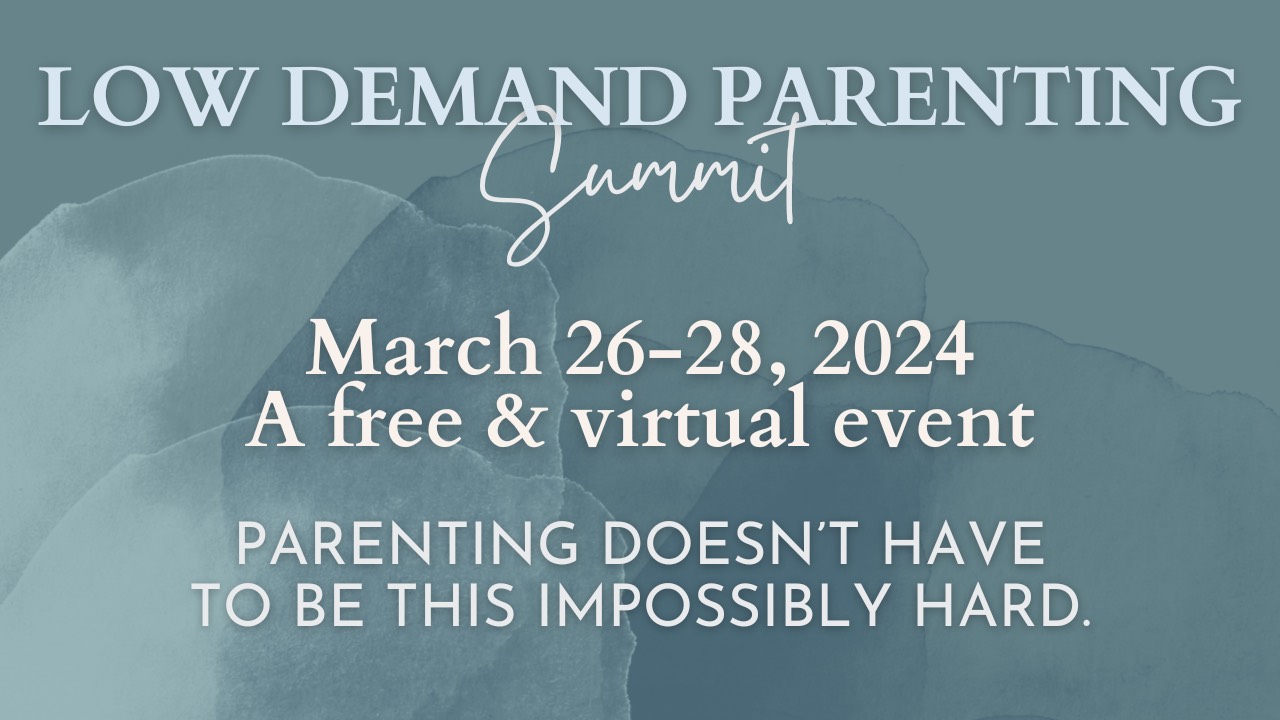 LOW DEMAND PARENTING
Summit

March 26-28, 2024
A free & virtual event

PARENTING DOESN'T HAVE TO BE THIS IMPOSSIBLY HARD.